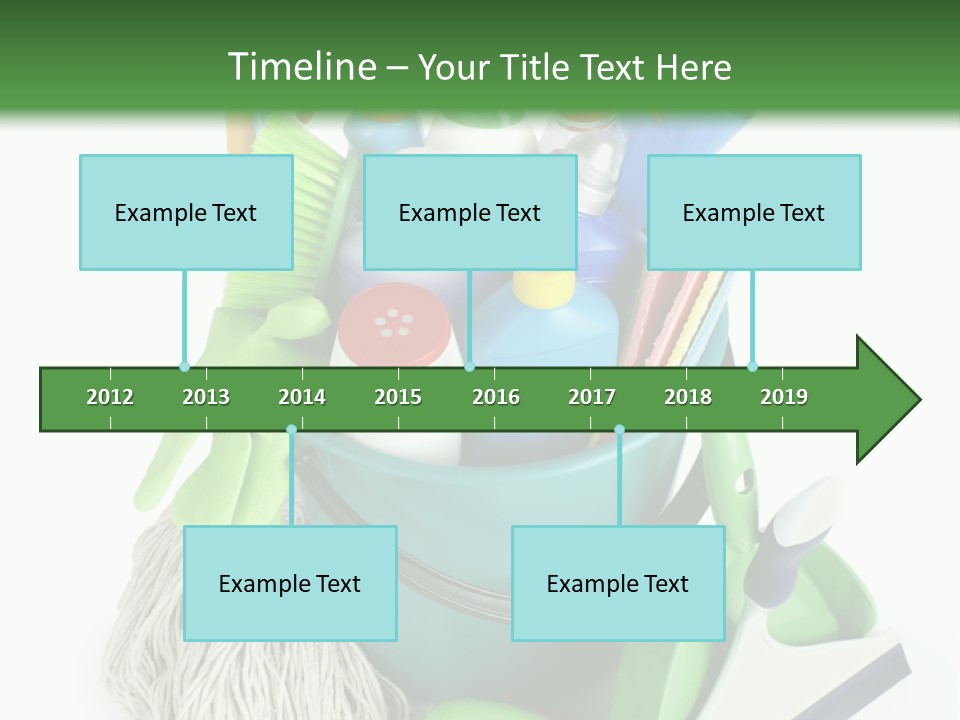 Timeline – Your Title Text Here

Example Text

Example Text

Example Text

2012 2013 2014 2015 2016 2017 2018 2019

Example Text

Example Text